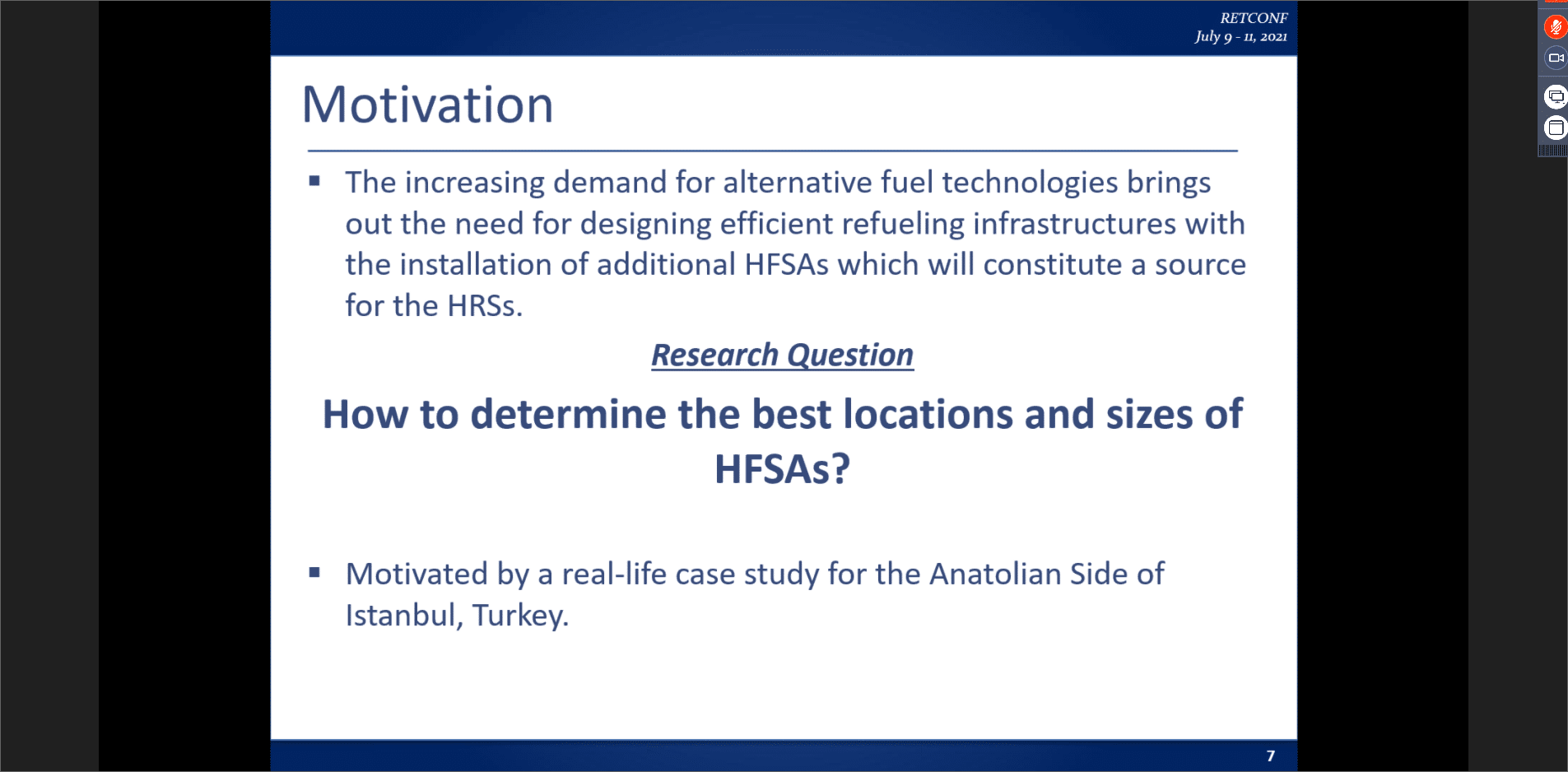 RETCONF
July 9 - 11, 2021

Motivation

▪ The increasing demand for alternative fuel technologies brings out the need for designing efficient refueling infrastructures with the installation of additional HFSAs which will constitute a source for the HRSs.

Research Question

How to determine the best locations and sizes of HFSAs?

▪ Motivated by a real-life case study for the Anatolian Side of Istanbul, Turkey.

7